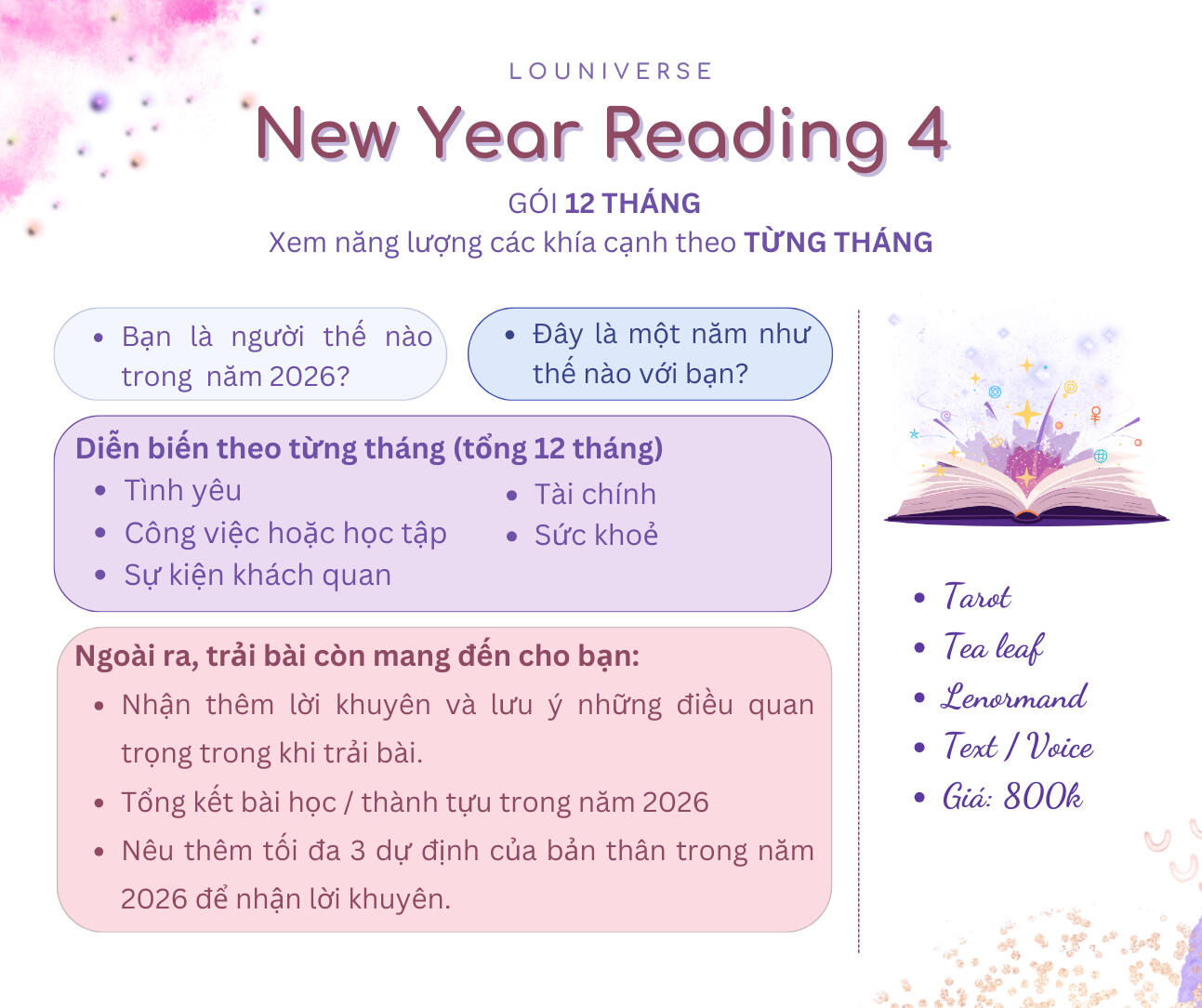 LOUNIVERSE

New Year Reading 4

GÓI 12 THÁNG

Xem năng lượng các khía cạnh theo TỪNG THÁNG

- Bạn là người thế nào trong năm 2026?

- Đây là một năm như thế nào với bạn?

Diễn biến theo từng tháng (tổng 12 tháng)
- Tình yêu
- Công việc hoặc học tập
- Sự kiện khách quan
- Tài chính
- Sức khoẻ

Ngoài ra, trải bài còn mang đến cho bạn:
- Nhận thêm lời khuyên và lưu ý những điều quan trọng trong khi trải bài.
- Tổng kết bài học / thành tựu trong năm 2026
- Nêu thêm tối đa 3 dự định của bản thân trong năm 2026 để nhận lời khuyên.

- Tarot
- Tea leaf
- Lenormand
- Text / Voice
- Giá: 800k